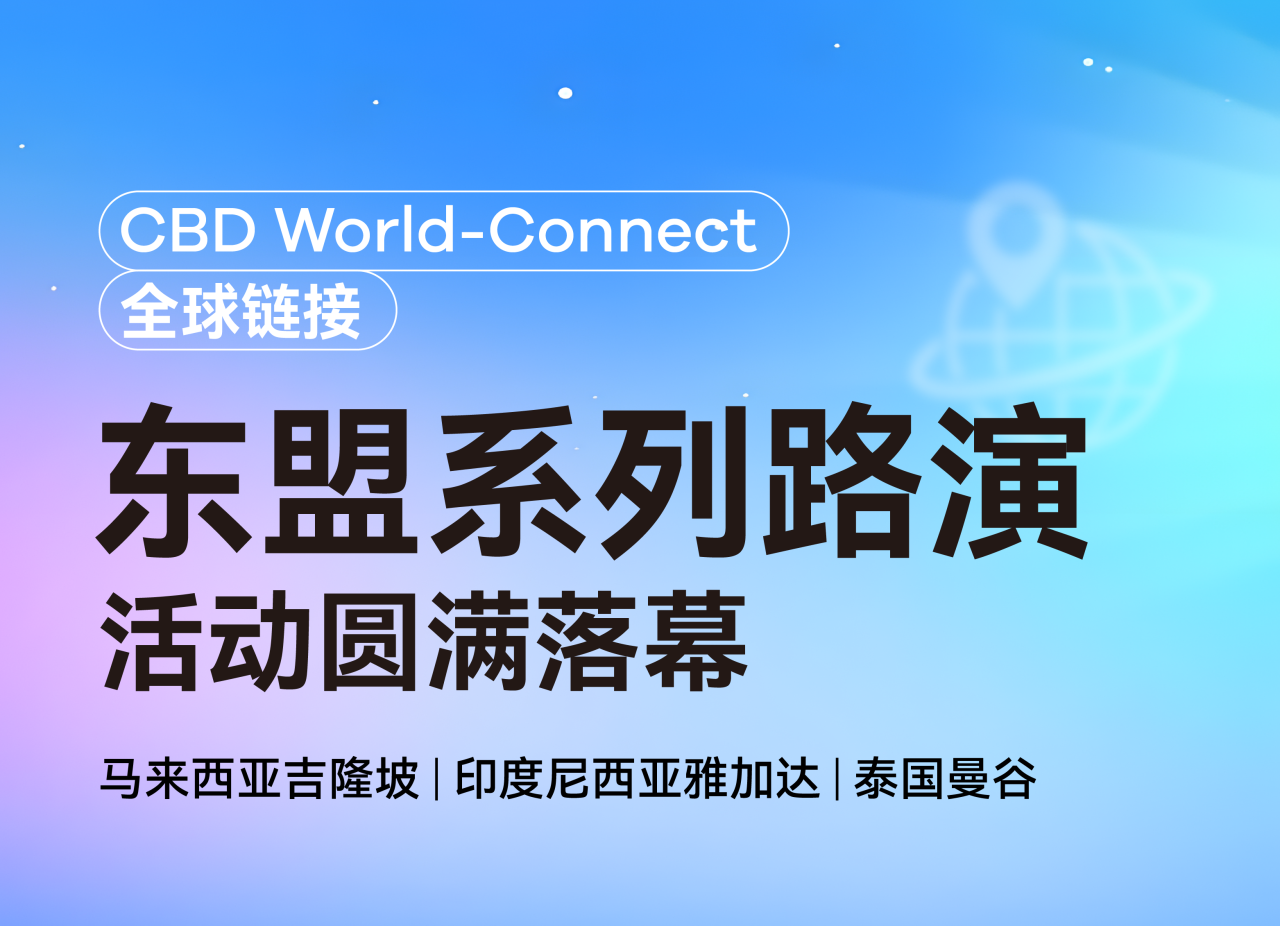 CBD World-Connect
全球链接

东盟系列路演
活动圆满落幕

马来西亚吉隆坡 | 印度尼西亚雅加达 | 泰国曼谷